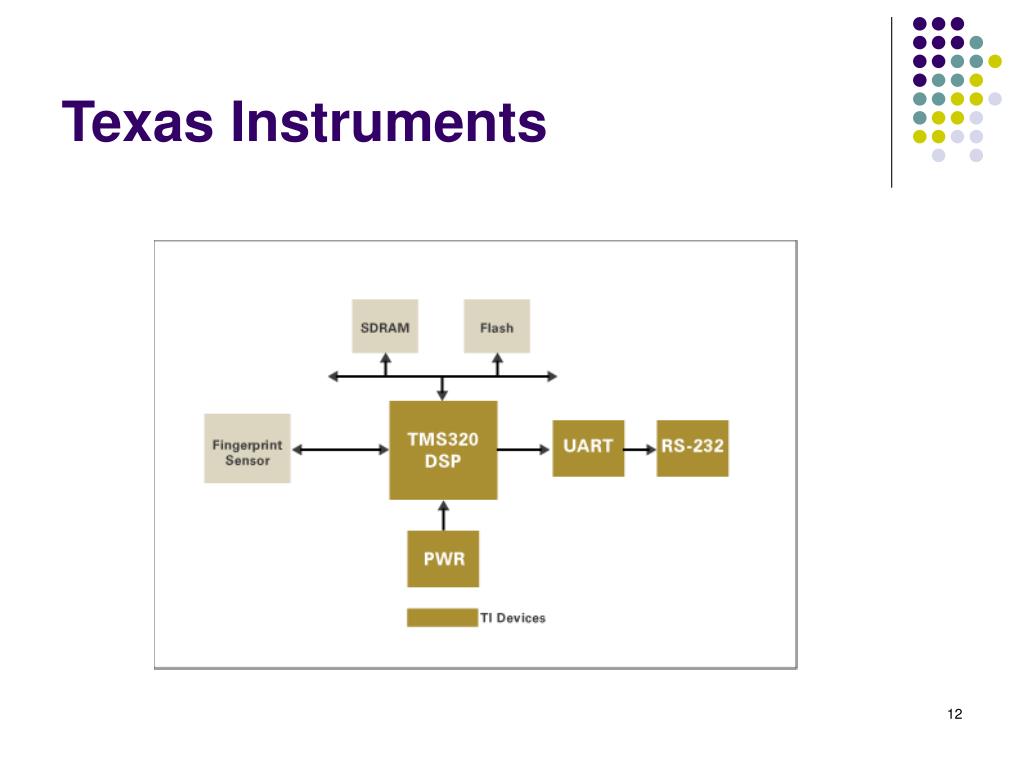 Texas Instruments

SDRAM

Flash

Fingerprint Sensor

TMS320 DSP

UART

RS-232

PWR

TI Devices

12